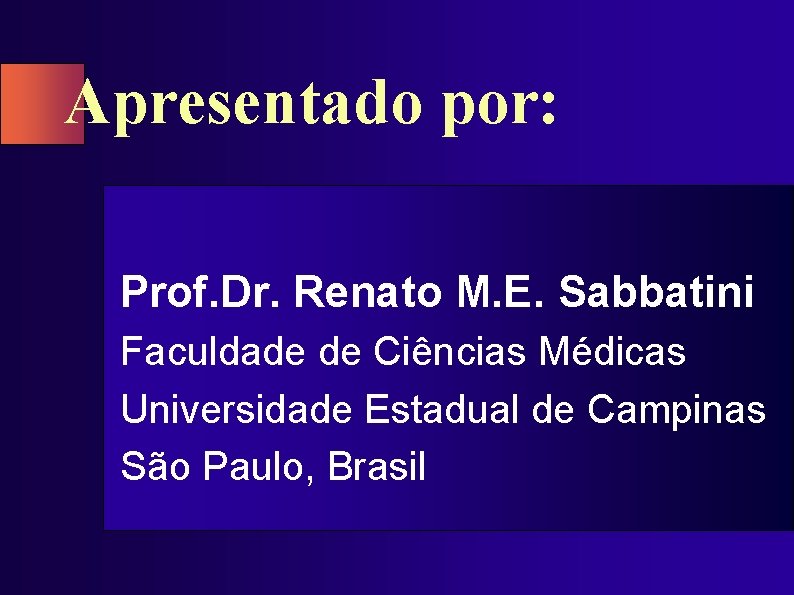 Apresentado por:

Prof.Dr. Renato M.E. Sabbatini
Faculdade de Ciências Médicas
Universidade Estadual de Campinas
São Paulo, Brasil